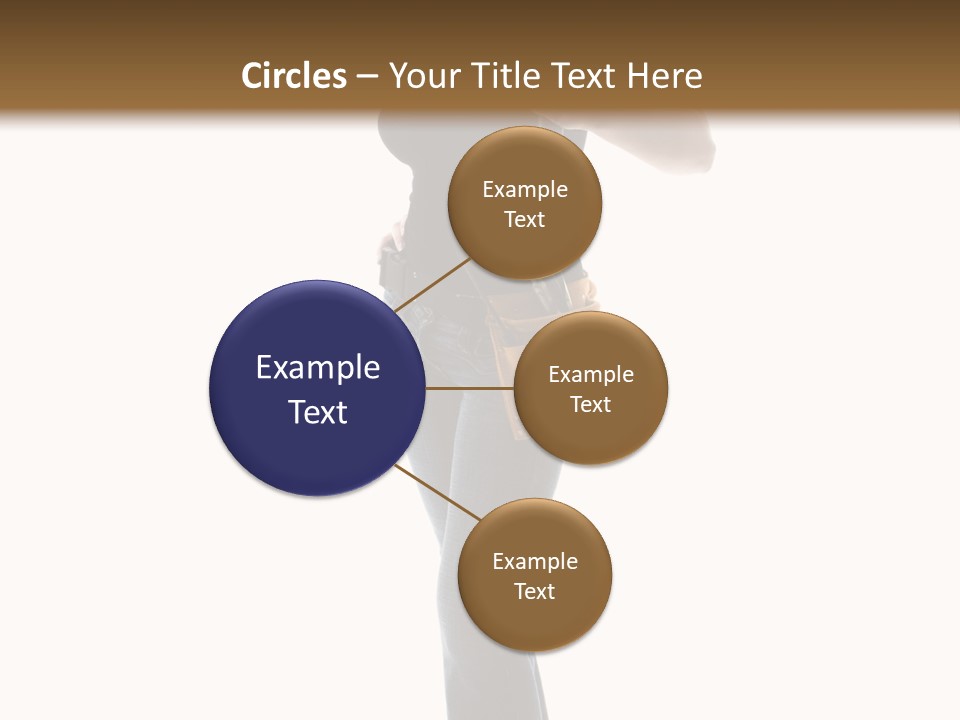 Circles – Your Title Text Here

Example Text

Example Text

Example Text

Example Text